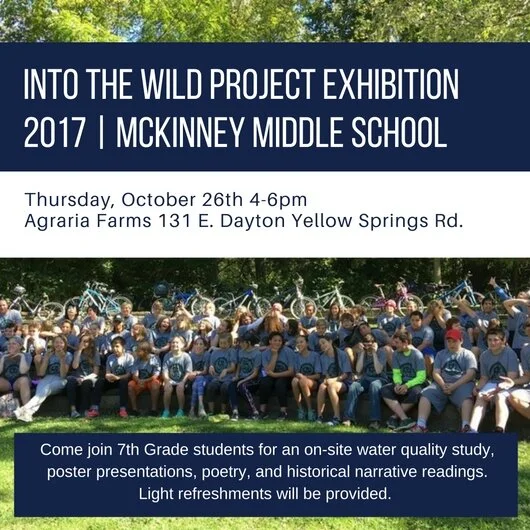 INTO THE WILD PROJECT EXHIBITION 2017 | MCKINNEY MIDDLE SCHOOL

Thursday, October 26th 4-6pm
Agraria Farms 131 E. Dayton Yellow Springs Rd.

Come join 7th Grade students for an on-site water quality study, poster presentations, poetry, and historical narrative readings. Light refreshments will be provided.